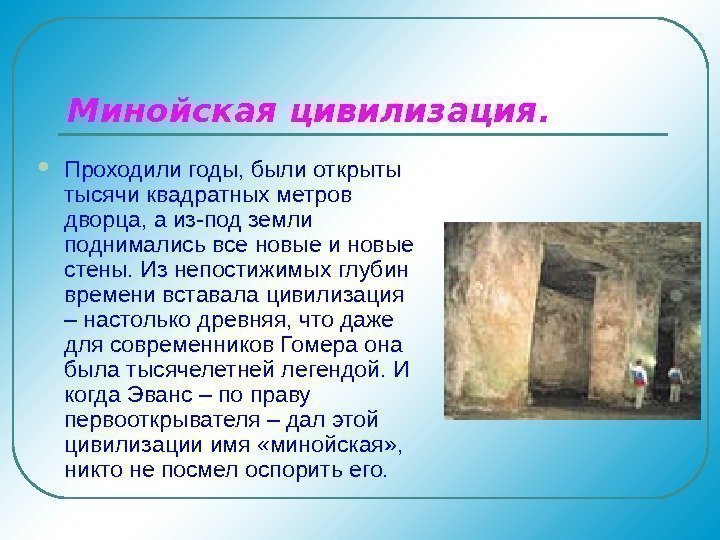 Минойская цивилизация.

Проходили годы, были открыты тысячи квадратных метров дворца, а из-под земли поднимались все новые и новые стены. Из непостижимых глубин времени вставала цивилизация – настолько древняя, что даже для современников Гомера она была тысячелетней легендой. И когда Эванс – по праву первооткрывателя – дал этой цивилизации имя «минойская», никто не посмел оспорить его.